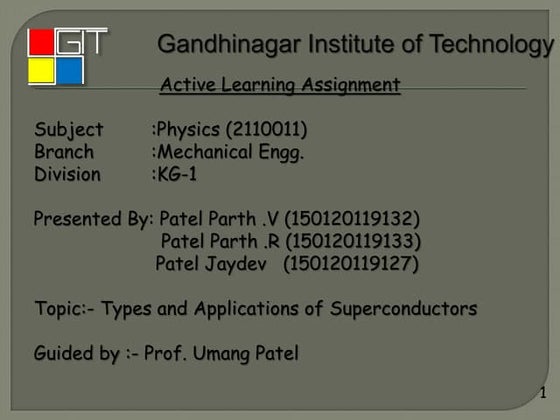 GIT

Gandhinagar Institute of Technology

Active Learning Assignment

Subject :Physics (2110011)
Branch :Mechanical Engg.
Division :KG-1

Presented By: Patel Parth .V (150120119132)
Patel Parth .R (150120119133)
Patel Jaydev (150120119127)

Topic:- Types and Applications of Superconductors

Guided by :- Prof. Umang Patel

1